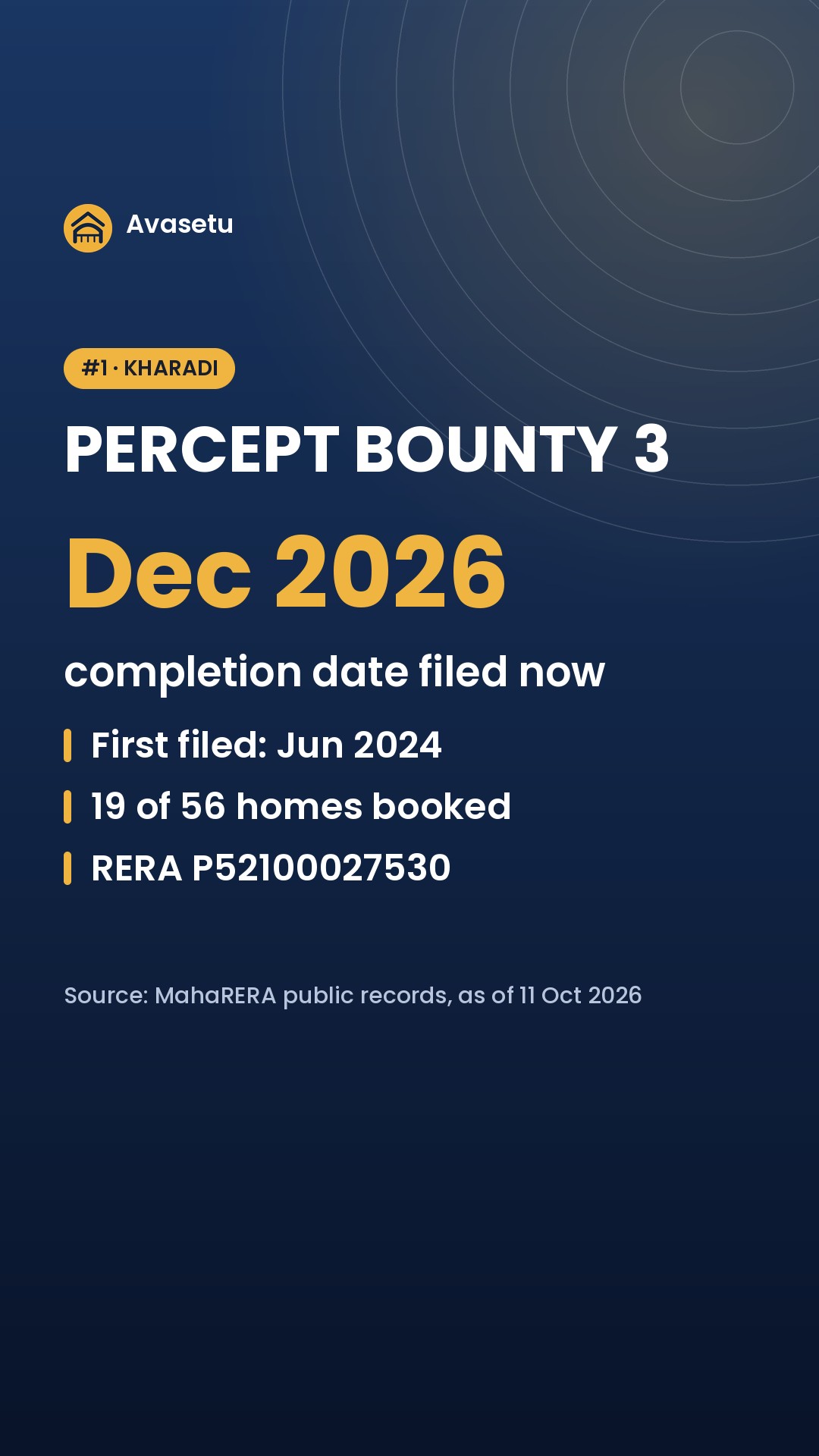 Avasetu

#1 · KHARADI

PERCEPT BOUNTY 3

Dec 2026

completion date filed now

First filed: Jun 2024

19 of 56 homes booked

RERA P52100027530

Source: MahaRERA public records, as of 11 Oct 2026